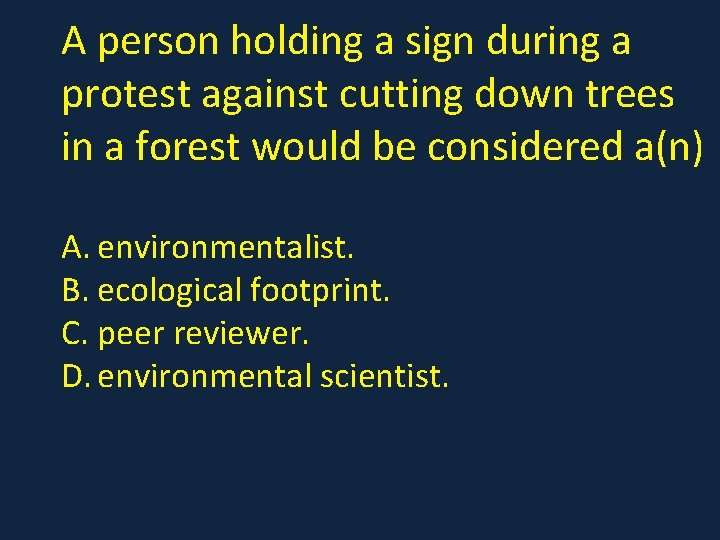 A person holding a sign during a protest against cutting down trees in a forest would be considered a(n)

A. environmentalist.
B. ecological footprint.
C. peer reviewer.
D. environmental scientist.